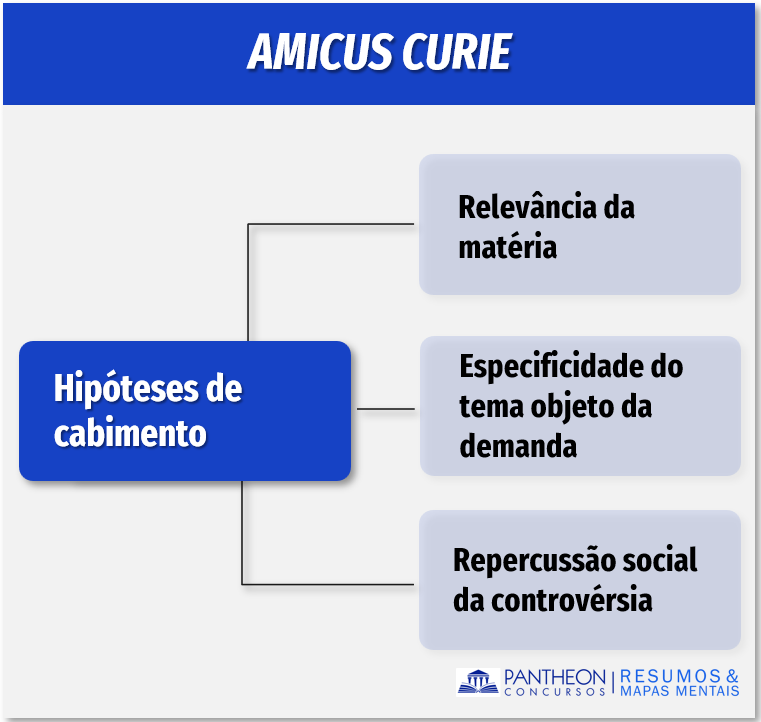 AMICUS CURIE

Hipóteses de cabimento

Relevância da matéria

Especificidade do tema objeto da demanda

Repercussão social da controvérsia

PANTHEON CONCURSOS | RESUMOS & MAPAS MENTAIS